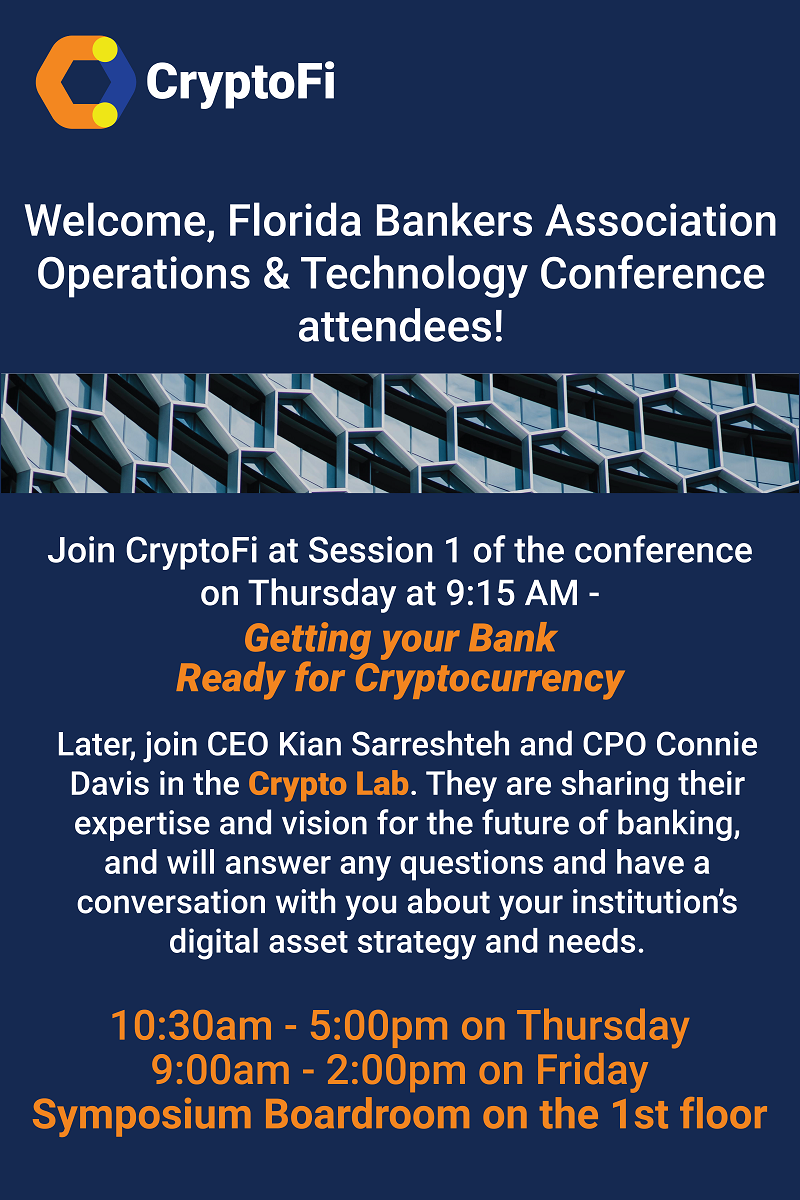 CryptoFi

Welcome, Florida Bankers Association Operations & Technology Conference attendees!

Join CryptoFi at Session 1 of the conference on Thursday at 9:15 AM -
Getting your Bank Ready for Cryptocurrency

Later, join CEO Kian Sarreshteh and CPO Connie Davis in the Crypto Lab. They are sharing their expertise and vision for the future of banking, and will answer any questions and have a conversation with you about your institution's digital asset strategy and needs.

10:30am - 5:00pm on Thursday
9:00am - 2:00pm on Friday
Symposium Boardroom on the 1st floor